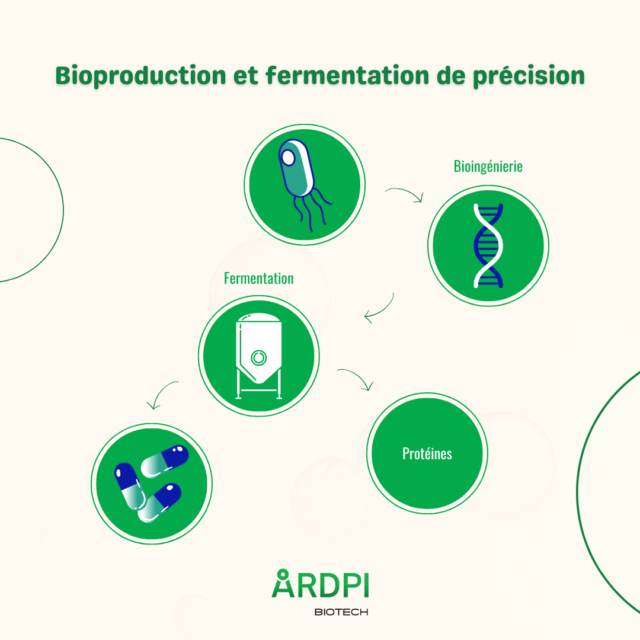 Bioproduction et fermentation de précision

Bioingénierie

Fermentation

Protéines

ARDPI
BIOTECH